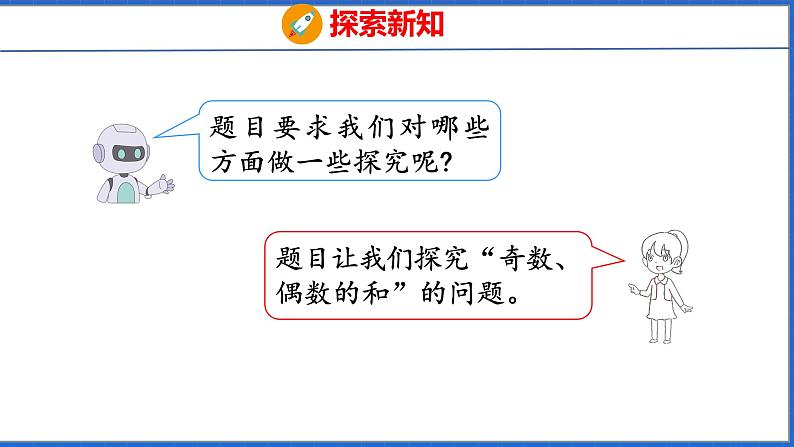 探索新知

题目要求我们对哪些方面做一些探究呢？

题目让我们探究“奇数、偶数的和”的问题。